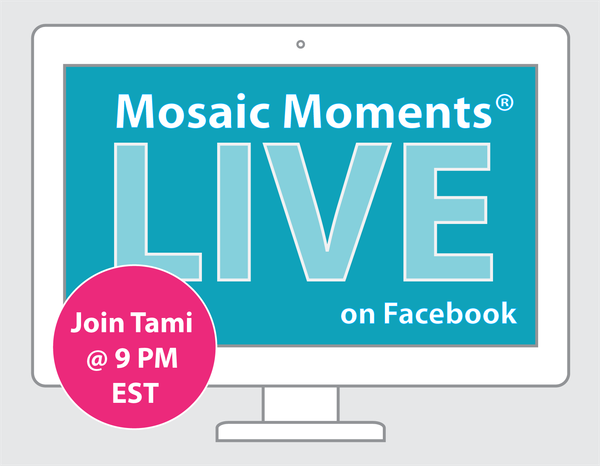 Mosaic Moments®
LIVE
on Facebook

Join Tami
@ 9 PM
EST